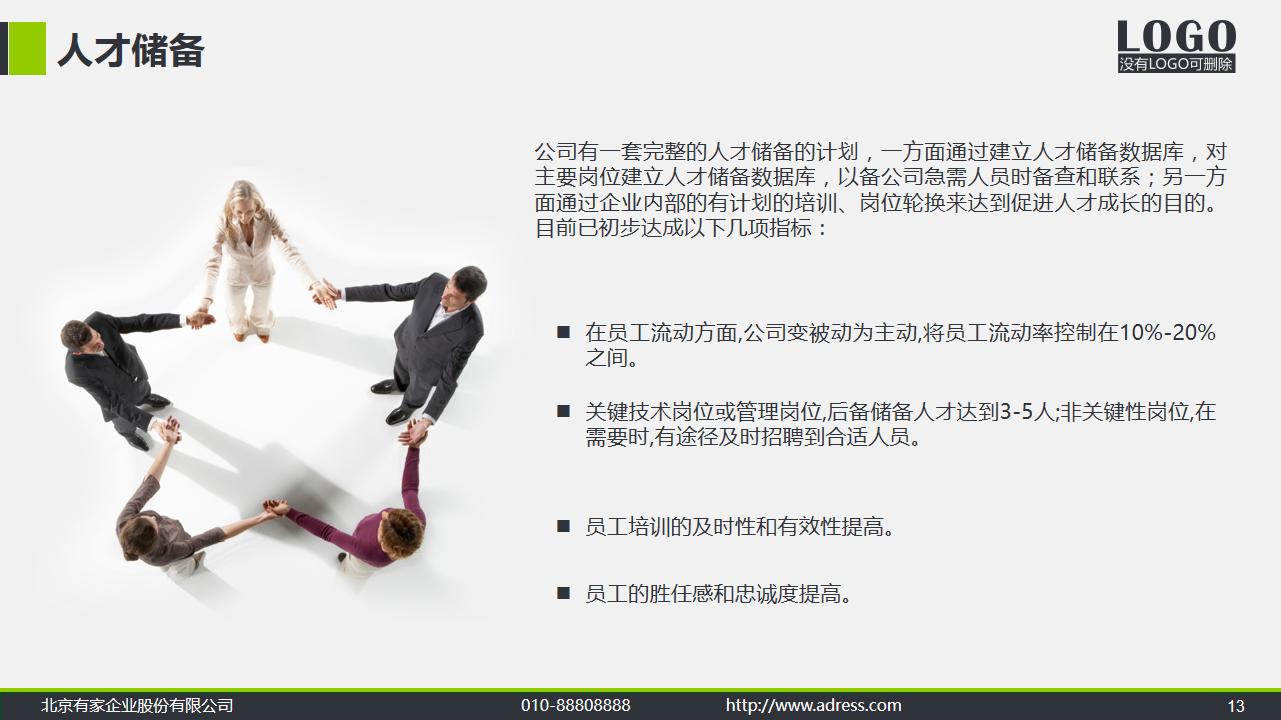 人才储备

LOGO
没有LOGO可删除

公司有一套完整的人才储备的计划，一方面通过建立人才储备数据库，对主要岗位建立人才储备数据库，以备公司急需人员时备查和联系；另一方面通过企业内部的有计划的培训、岗位轮换来达到促进人才成长的目的。目前已初步达成以下几项指标：

■ 在员工流动方面,公司变被动为主动,将员工流动率控制在10%-20%之间。

■ 关键技术岗位或管理岗位,后备储备人才达到3-5人;非关键性岗位,在需要时,有途径及时招聘到合适人员。

■ 员工培训的及时性和有效性提高。

■ 员工的胜任感和忠诚度提高。

北京有家企业股份有限公司 010-88808888 http://www.adress.com 13